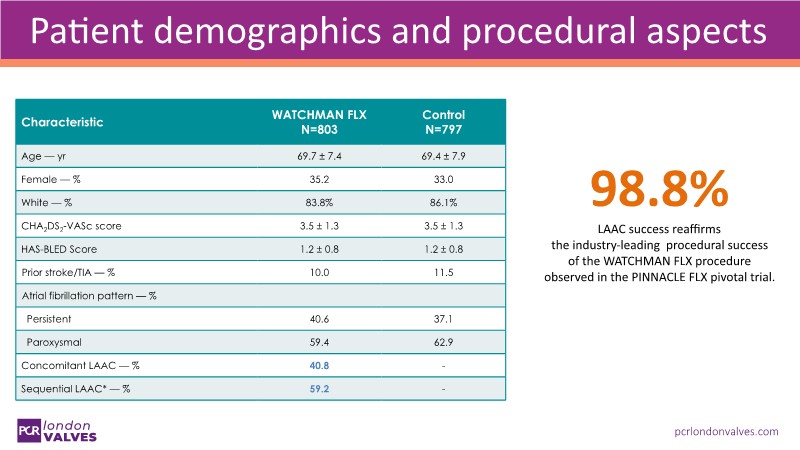 Patient demographics and procedural aspects

| Characteristic | WATCHMAN FLX N=803 | Control N=797 |
|---|---|---|
| Age — yr | 69.7 ± 7.4 | 69.4 ± 7.9 |
| Female — % | 35.2 | 33.0 |
| White — % | 83.8% | 86.1% |
| $CHA_2DS_2$-VASc score | 3.5 ± 1.3 | 3.5 ± 1.3 |
| HAS-BLED Score | 1.2 ± 0.8 | 1.2 ± 0.8 |
| Prior stroke/TIA — % | 10.0 | 11.5 |
| Atrial fibrillation pattern — % | | |
| Persistent | 40.6 | 37.1 |
| Paroxysmal | 59.4 | 62.9 |
| Concomitant LAAC — % | 40.8 | - |
| Sequential LAAC* — % | 59.2 | - |

98.8%

LAAC success reaffirms the industry-leading procedural success of the WATCHMAN FLX procedure observed in the PINNACLE FLX pivotal trial.

PCR london VALVES

pcrlondonvalves.com